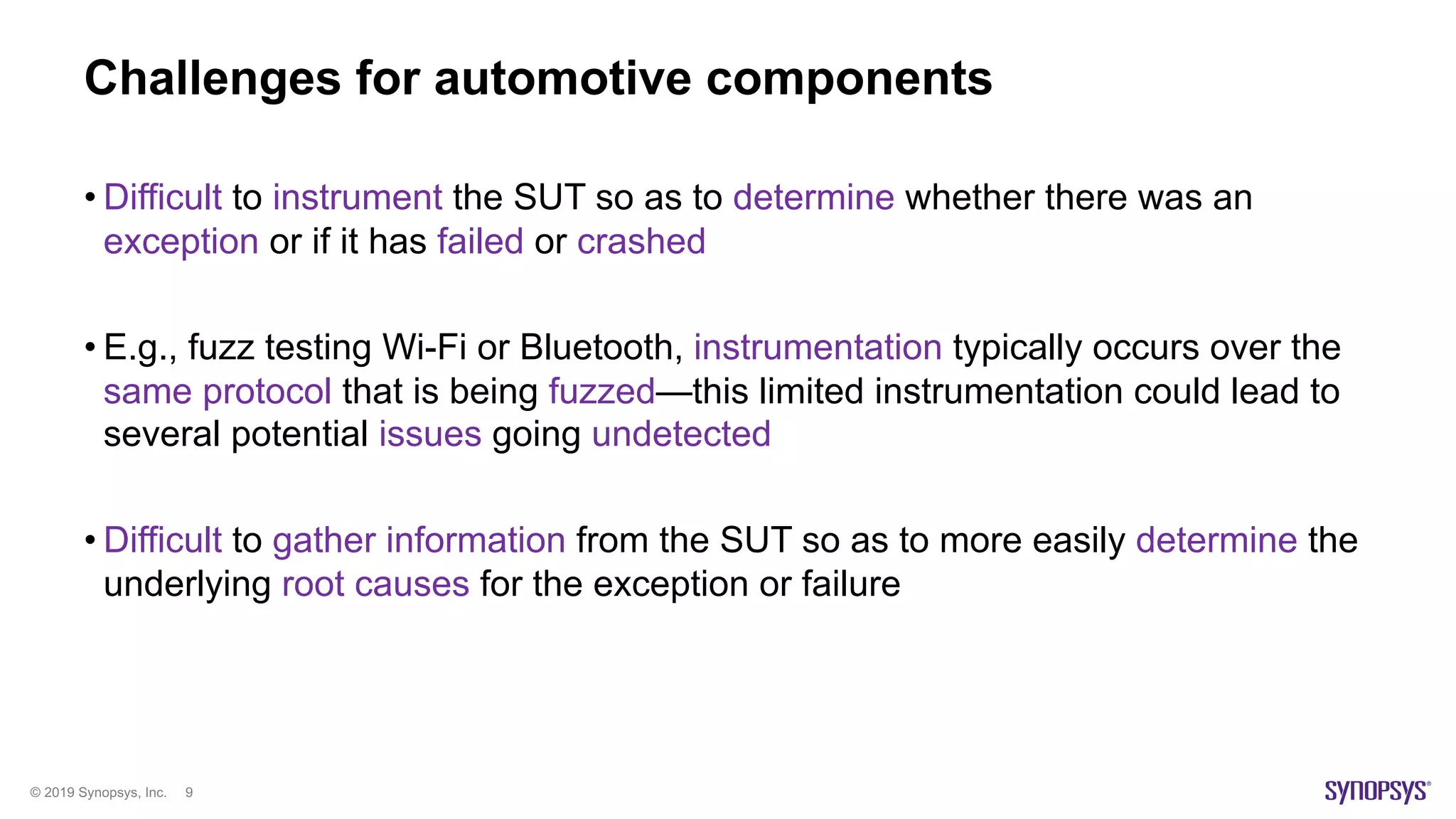 Challenges for automotive components

• Difficult to instrument the SUT so as to determine whether there was an exception or if it has failed or crashed

• E.g., fuzz testing Wi-Fi or Bluetooth, instrumentation typically occurs over the same protocol that is being fuzzed—this limited instrumentation could lead to several potential issues going undetected

• Difficult to gather information from the SUT so as to more easily determine the underlying root causes for the exception or failure

© 2019 Synopsys, Inc. 9

SYNOPSYS®